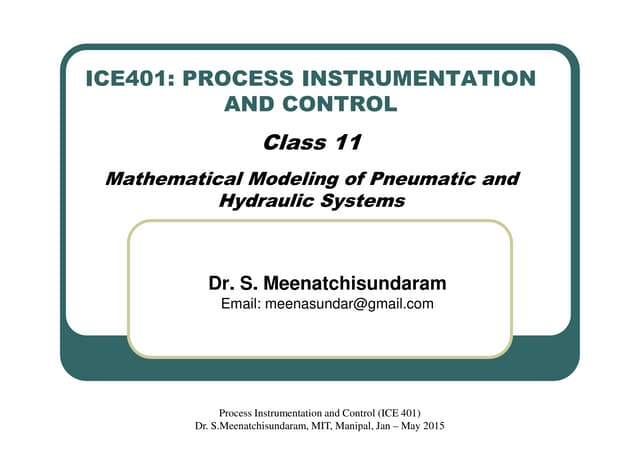 ICE401: PROCESS INSTRUMENTATION AND CONTROL

Class 11

Mathematical Modeling of Pneumatic and Hydraulic Systems

Dr. S. Meenatchisundaram
Email: meenasundar@gmail.com

Process Instrumentation and Control (ICE 401)
Dr. S.Meenatchisundaram, MIT, Manipal, Jan – May 2015